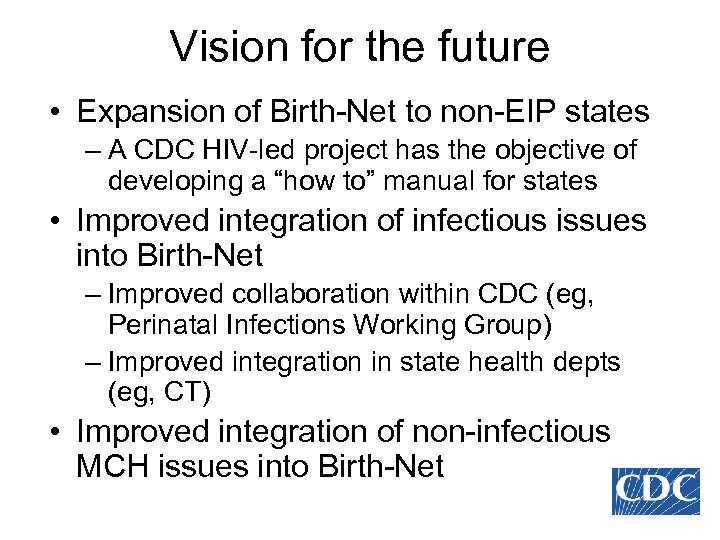 Vision for the future

• Expansion of Birth-Net to non-EIP states
– A CDC HIV-led project has the objective of developing a “how to” manual for states

• Improved integration of infectious issues into Birth-Net
– Improved collaboration within CDC (eg, Perinatal Infections Working Group)
– Improved integration in state health depts (eg, CT)

• Improved integration of non-infectious MCH issues into Birth-Net

CDC